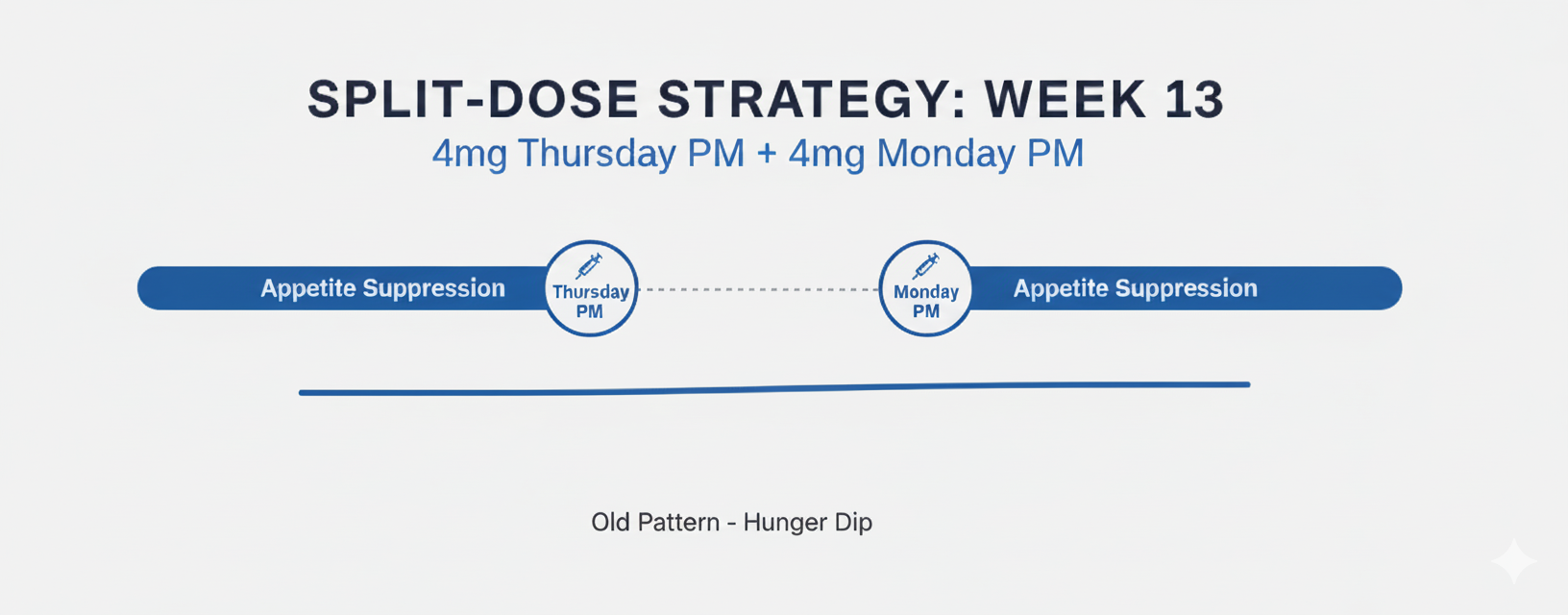 SPLIT-DOSE STRATEGY: WEEK 13
4mg Thursday PM + 4mg Monday PM

Appetite Suppression

Thursday PM

Monday PM

Appetite Suppression

Old Pattern - Hunger Dip